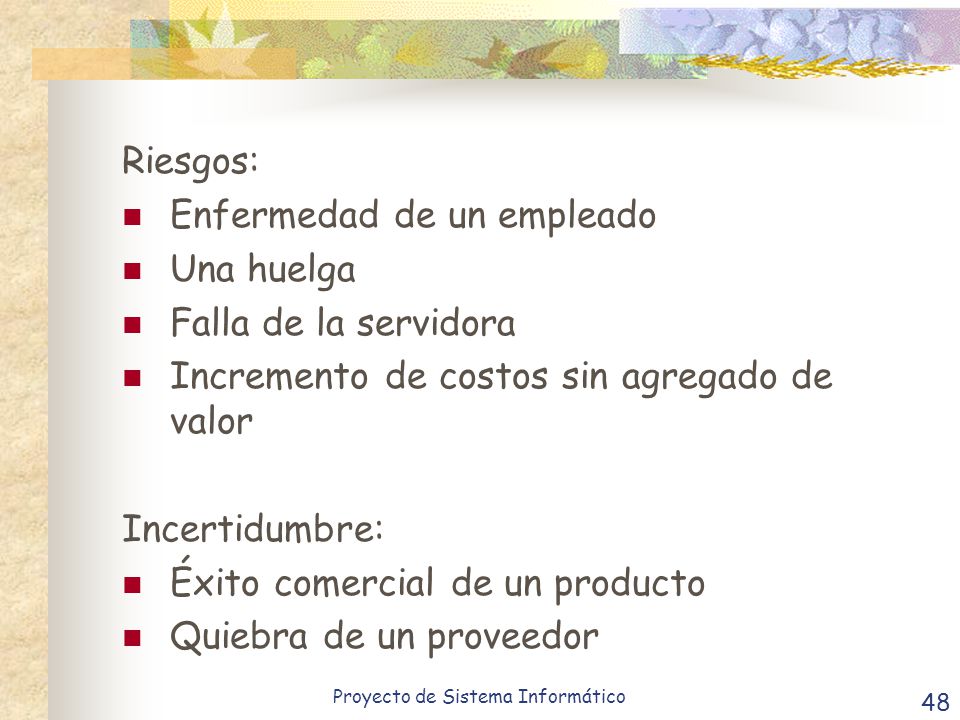 Riesgos:
- Enfermedad de un empleado
- Una huelga
- Falla de la servidora
- Incremento de costos sin agregado de valor

Incertidumbre:
- Éxito comercial de un producto
- Quiebra de un proveedor

Proyecto de Sistema Informático

48